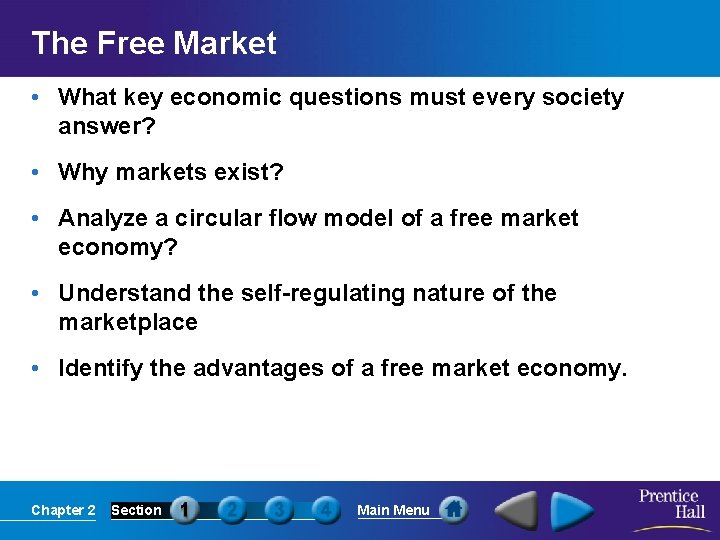 The Free Market

• What key economic questions must every society answer?

• Why markets exist?

• Analyze a circular flow model of a free market economy?

• Understand the self-regulating nature of the marketplace

• Identify the advantages of a free market economy.

Chapter 2 Section 1 2 3 4 Main Menu

Prentice Hall